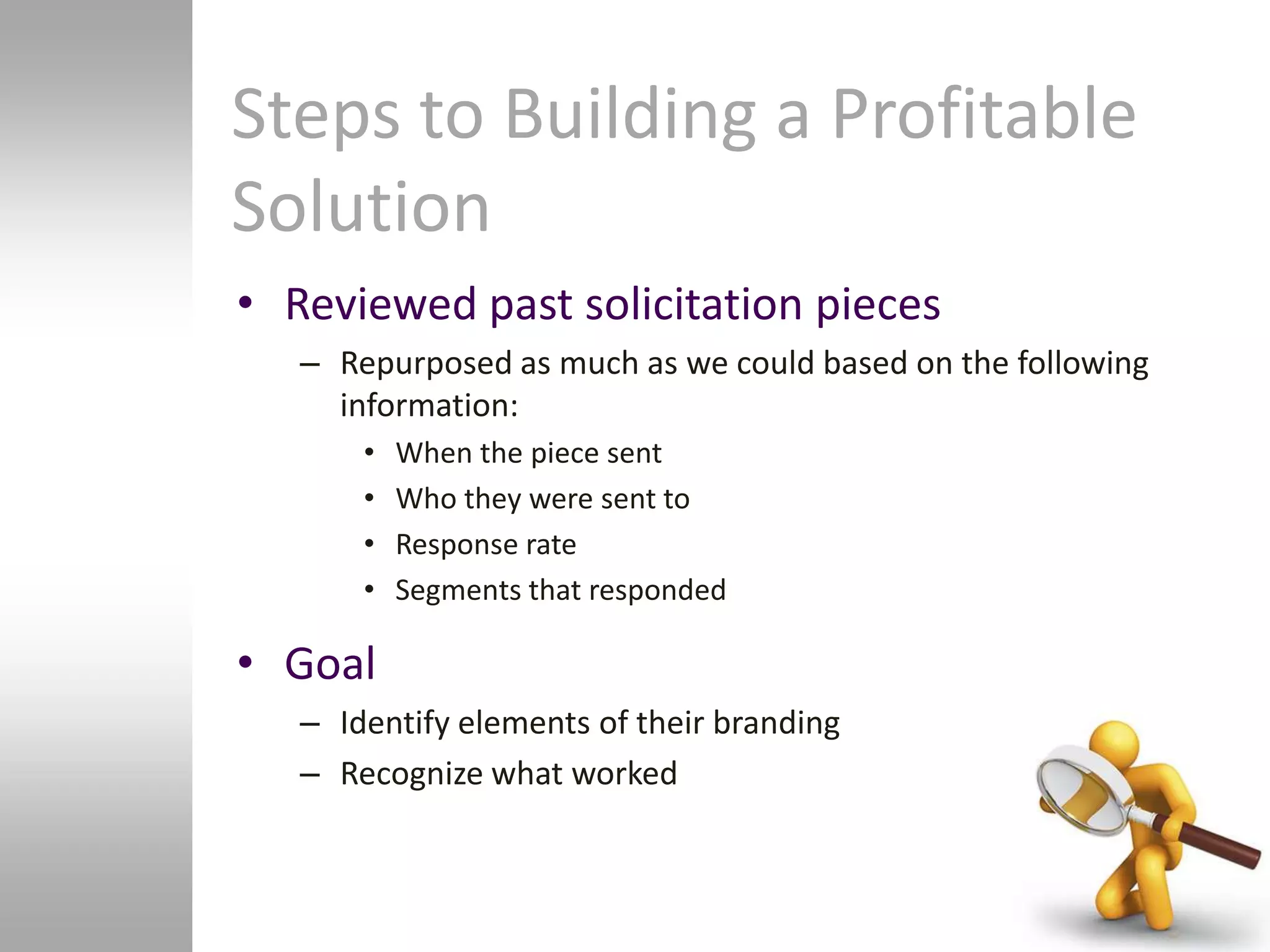 Steps to Building a Profitable Solution

• Reviewed past solicitation pieces
  – Repurposed as much as we could based on the following information:
    • When the piece sent
    • Who they were sent to
    • Response rate
    • Segments that responded

• Goal
  – Identify elements of their branding
  – Recognize what worked